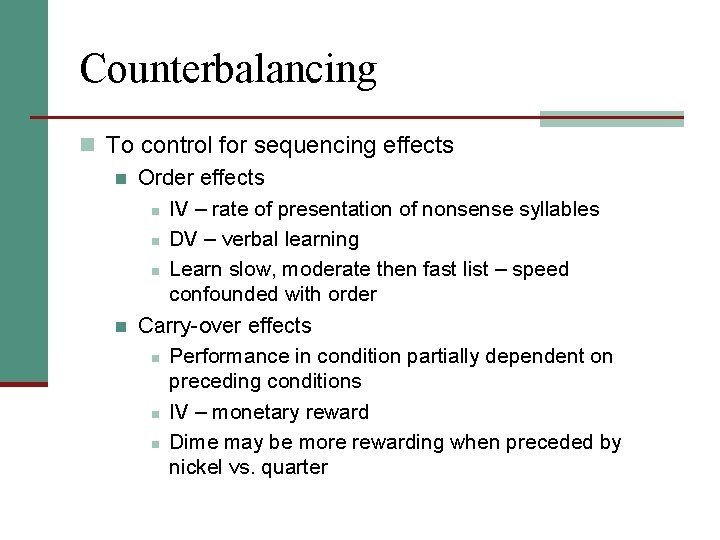 Counterbalancing

To control for sequencing effects

Order effects

IV – rate of presentation of nonsense syllables

DV – verbal learning

Learn slow, moderate then fast list – speed confounded with order

Carry-over effects

Performance in condition partially dependent on preceding conditions

IV – monetary reward

Dime may be more rewarding when preceded by nickel vs. quarter